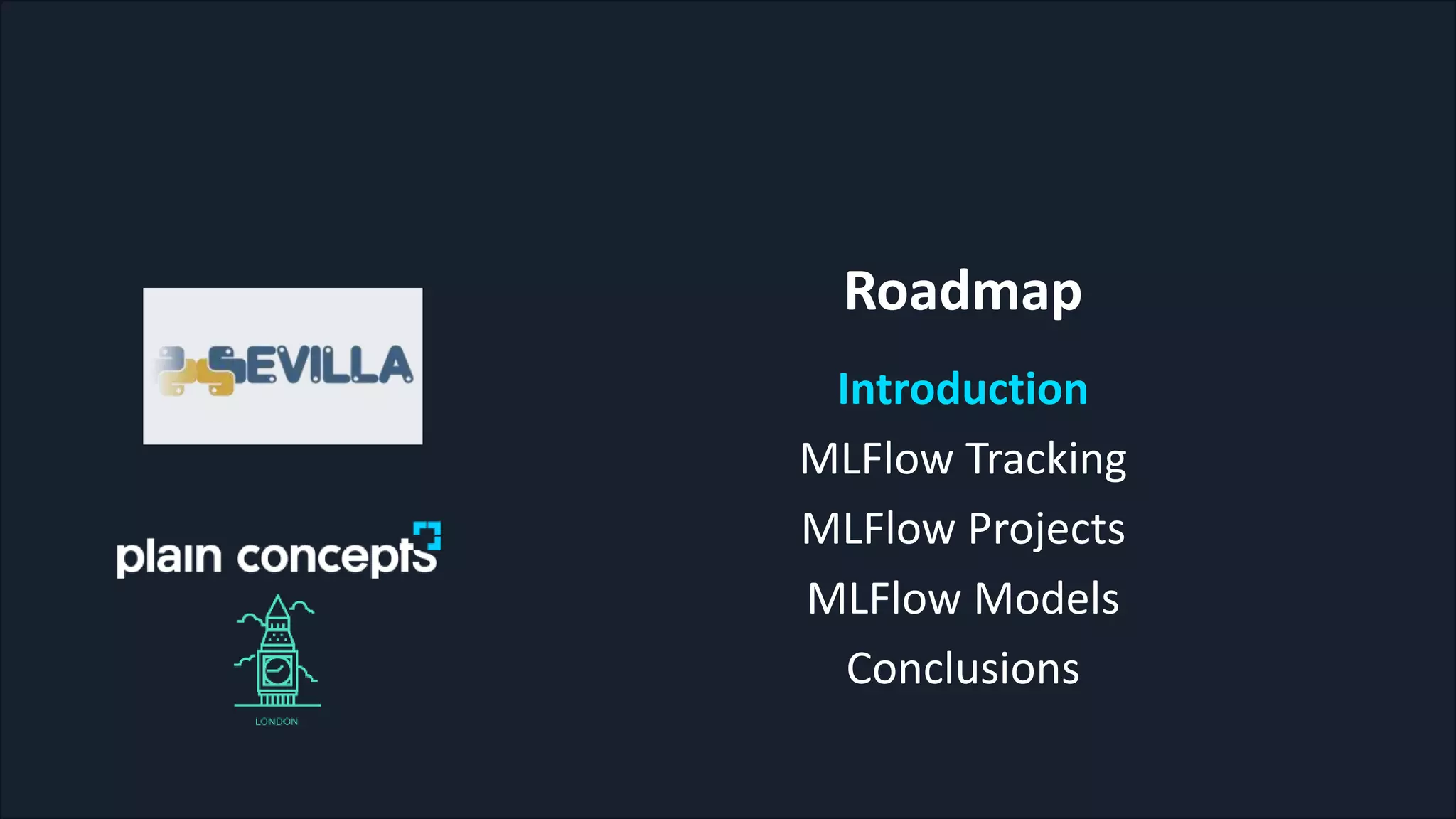 SEVILLA

plain concepts

LONDON

Roadmap

Introduction

MLFlow Tracking

MLFlow Projects

MLFlow Models

Conclusions